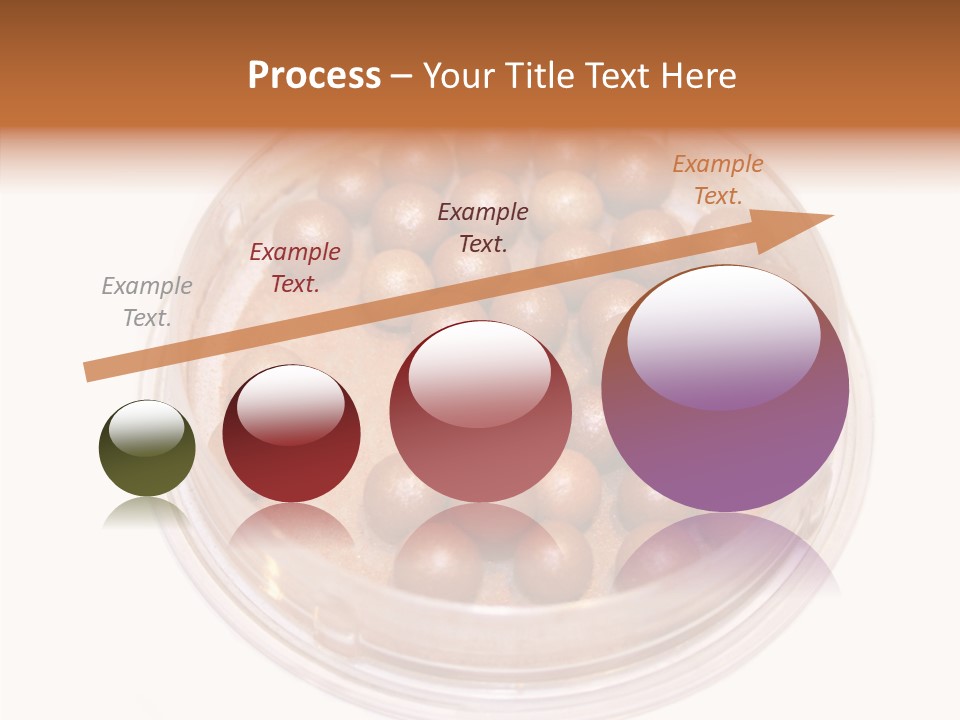 Process – Your Title Text Here

Example Text.

Example Text.

Example Text.

Example Text.